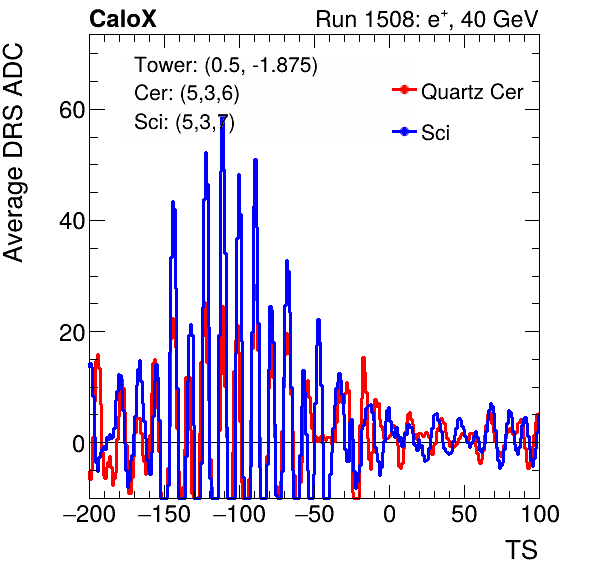 CaloX

Run 1508: $e^{+}$, 40 GeV

Tower: (0.5, -1.875)
Cer: (5,3,6)
Sci: (5,3,7)

Quartz Cer

Sci

Average DRS ADC

60

40

20

0

−200 −150 −100 −50 0 50 100

TS